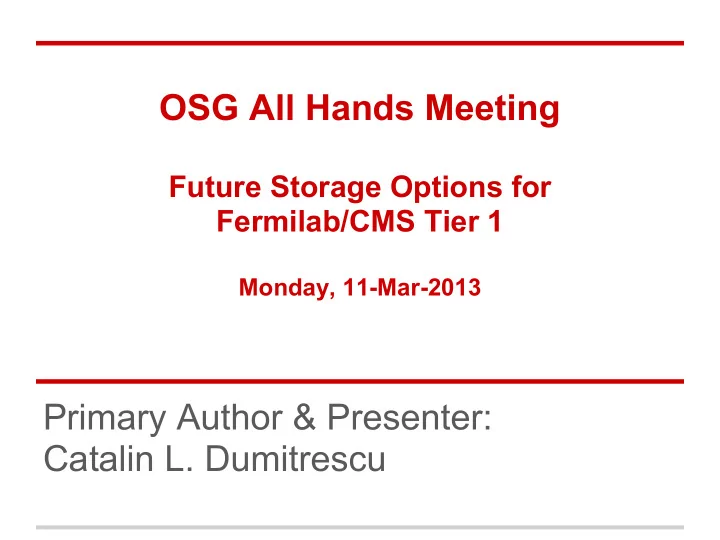 OSG All Hands Meeting

Future Storage Options for Fermilab/CMS Tier 1

Monday, 11-Mar-2013

Primary Author & Presenter:
Catalin L. Dumitrescu